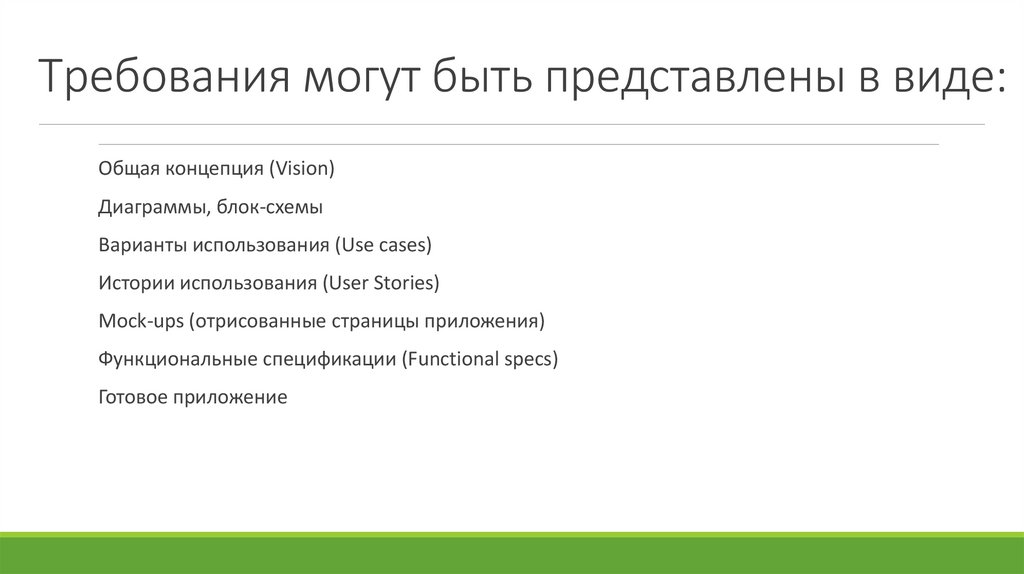 Требования могут быть представлены в виде:

Общая концепция (Vision)

Диаграммы, блок-схемы

Варианты использования (Use cases)

Истории использования (User Stories)

Mock-ups (отрисованные страницы приложения)

Функциональные спецификации (Functional specs)

Готовое приложение